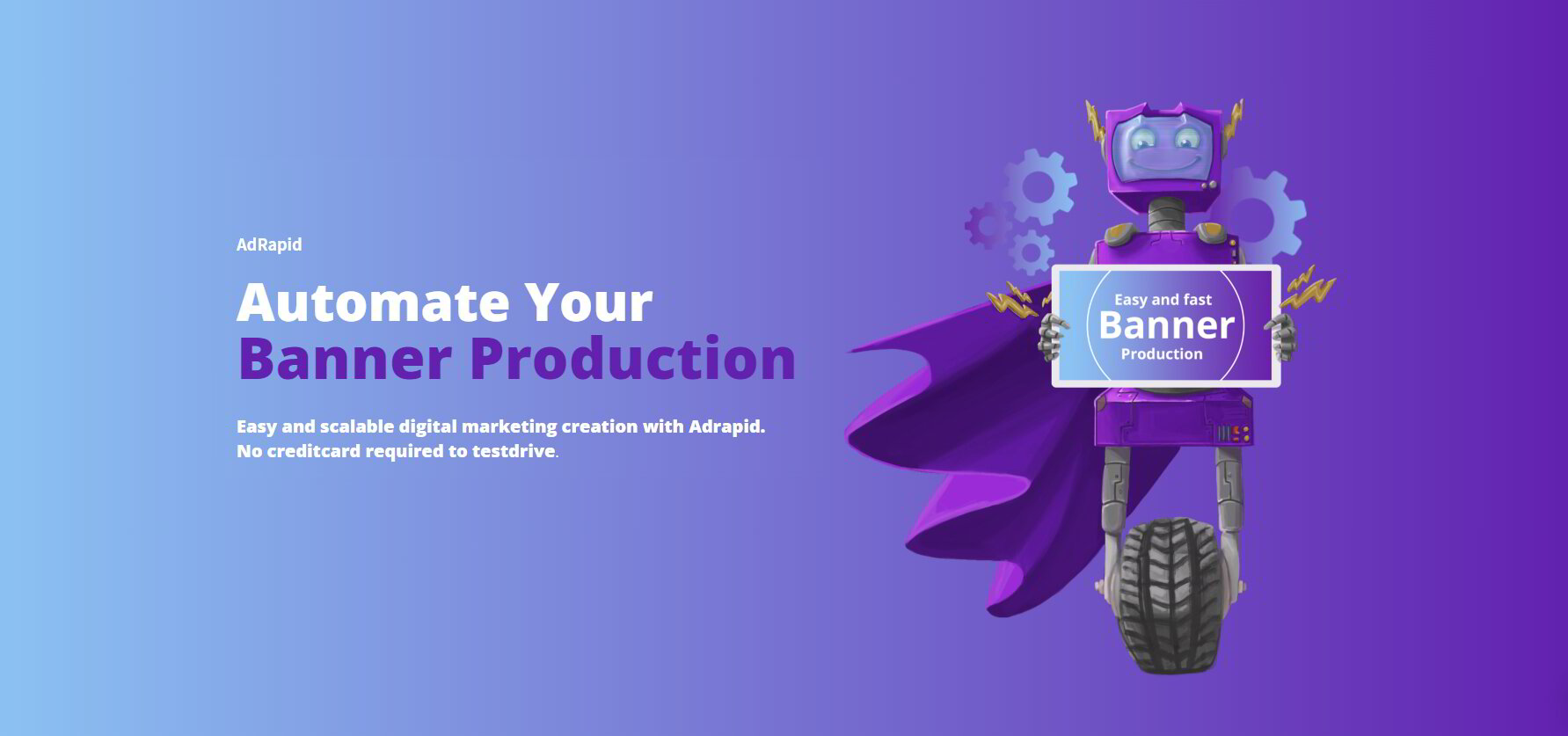 AdRapid

Automate Your
Banner Production

Easy and scalable digital marketing creation with Adrapid.
No creditcard required to testdrive.

Easy and fast
Banner
Production